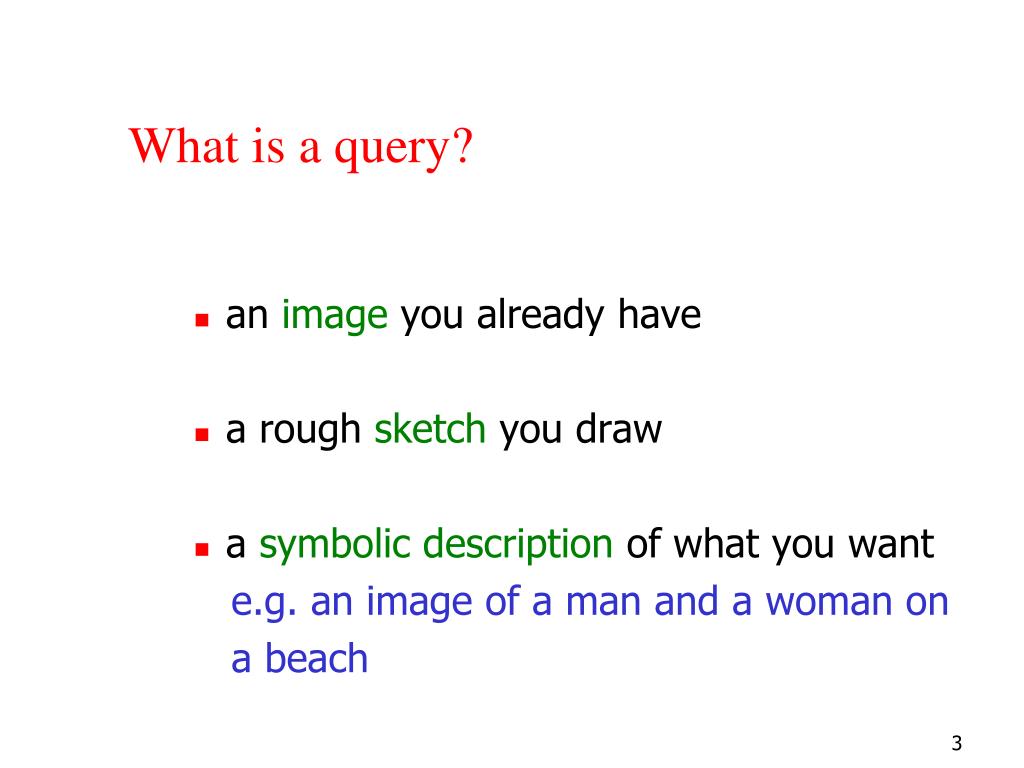 What is a query?

- an image you already have
- a rough sketch you draw
- a symbolic description of what you want
e.g. an image of a man and a woman on a beach

3